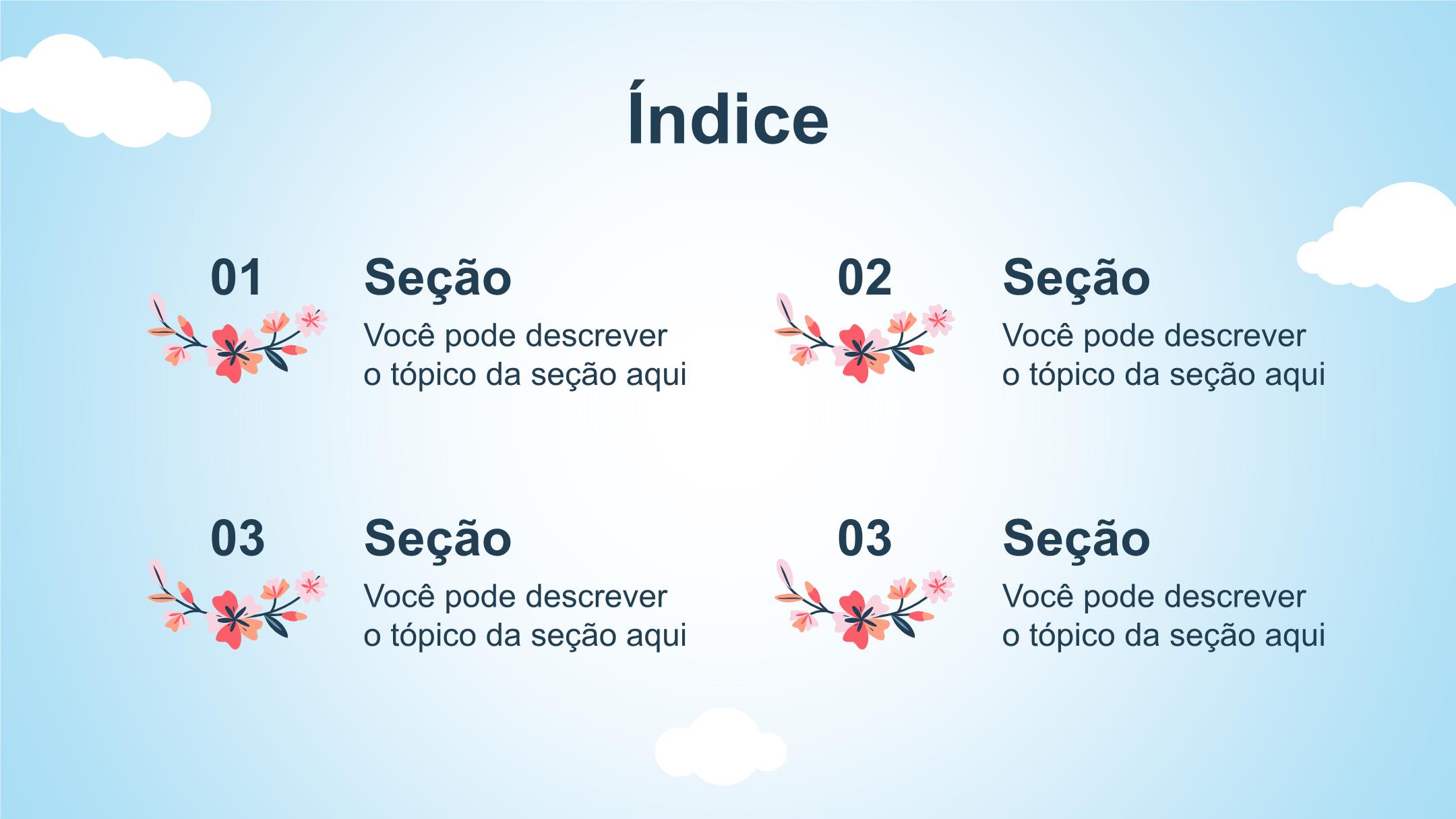 Índice

01
Seção
Você pode descrever o tópico da seção aqui

02
Seção
Você pode descrever o tópico da seção aqui

03
Seção
Você pode descrever o tópico da seção aqui

03
Seção
Você pode descrever o tópico da seção aqui